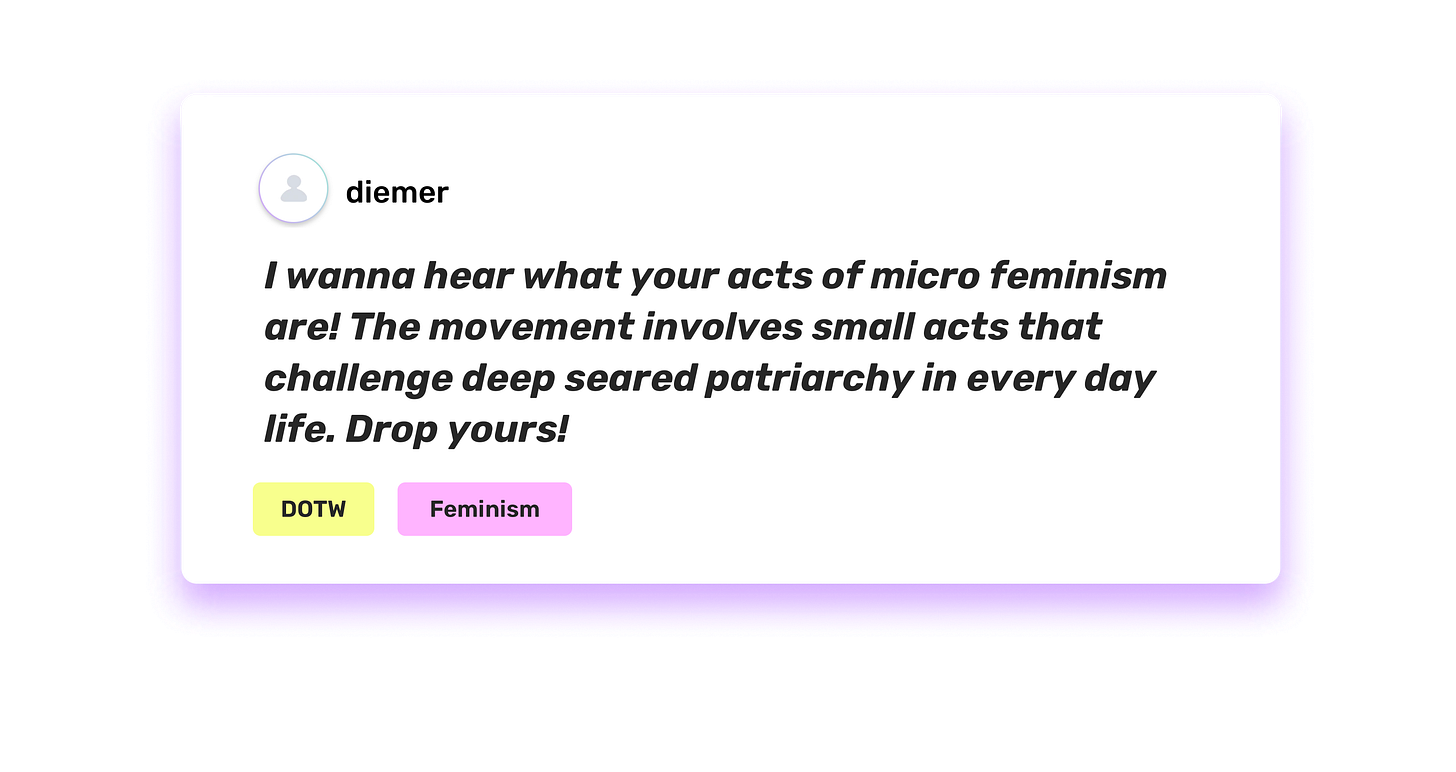 diemer

I wanna hear what your acts of micro feminism are! The movement involves small acts that challenge deep seared patriarchy in every day life. Drop yours!

DOTW

Feminism